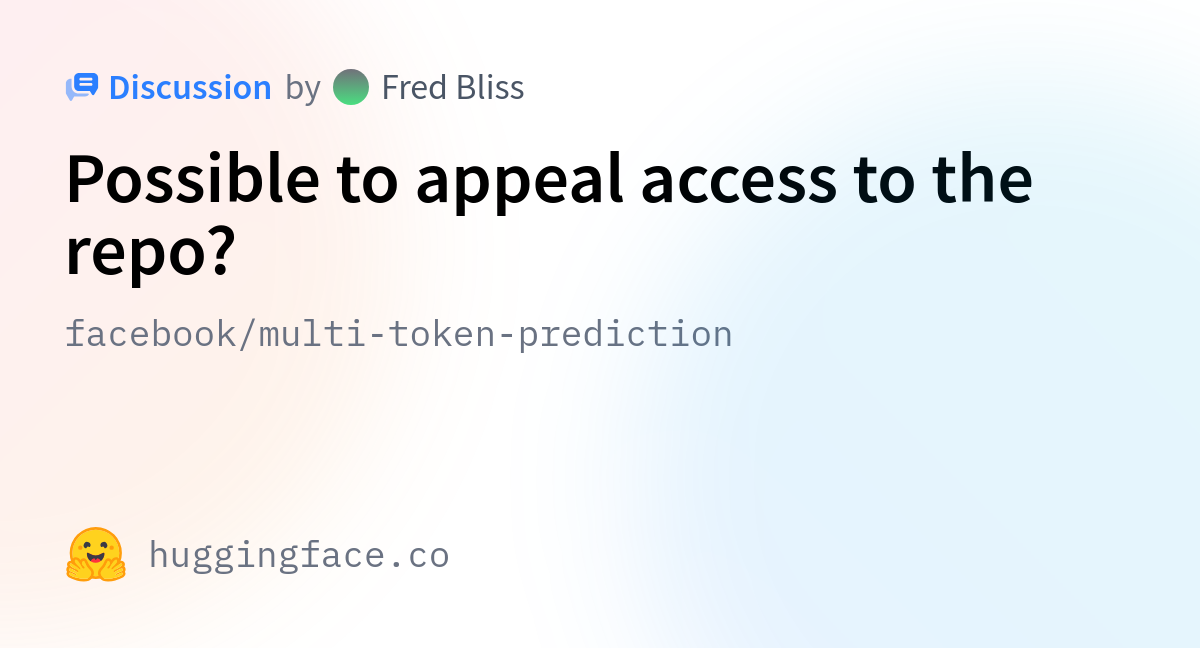 Discussion by Fred Bliss

Possible to appeal access to the repo?

facebook/multi-token-prediction

huggingface.co